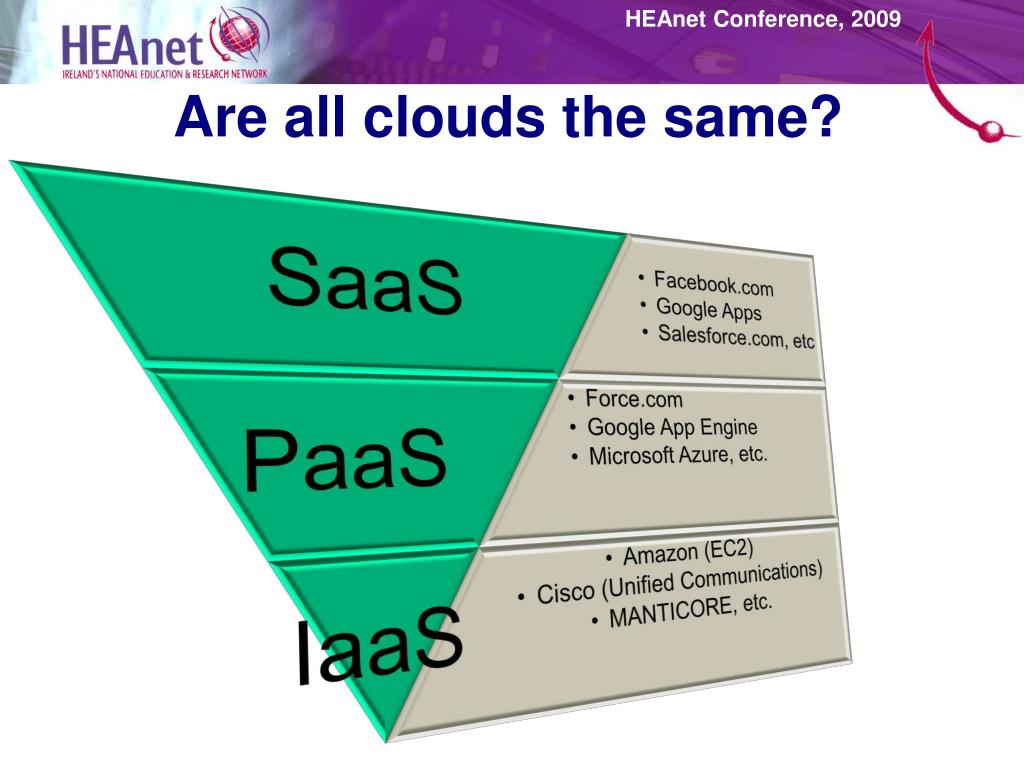 HEAnet
IRELAND'S NATIONAL EDUCATION & RESEARCH NETWORK

HEAnet Conference, 2009

Are all clouds the same?

SaaS

• Facebook.com
• Google Apps
• Salesforce.com, etc

PaaS

• Force.com
• Google App Engine
• Microsoft Azure, etc.

IaaS

• Amazon (EC2)
• Cisco (Unified Communications)
• MANTICORE, etc.